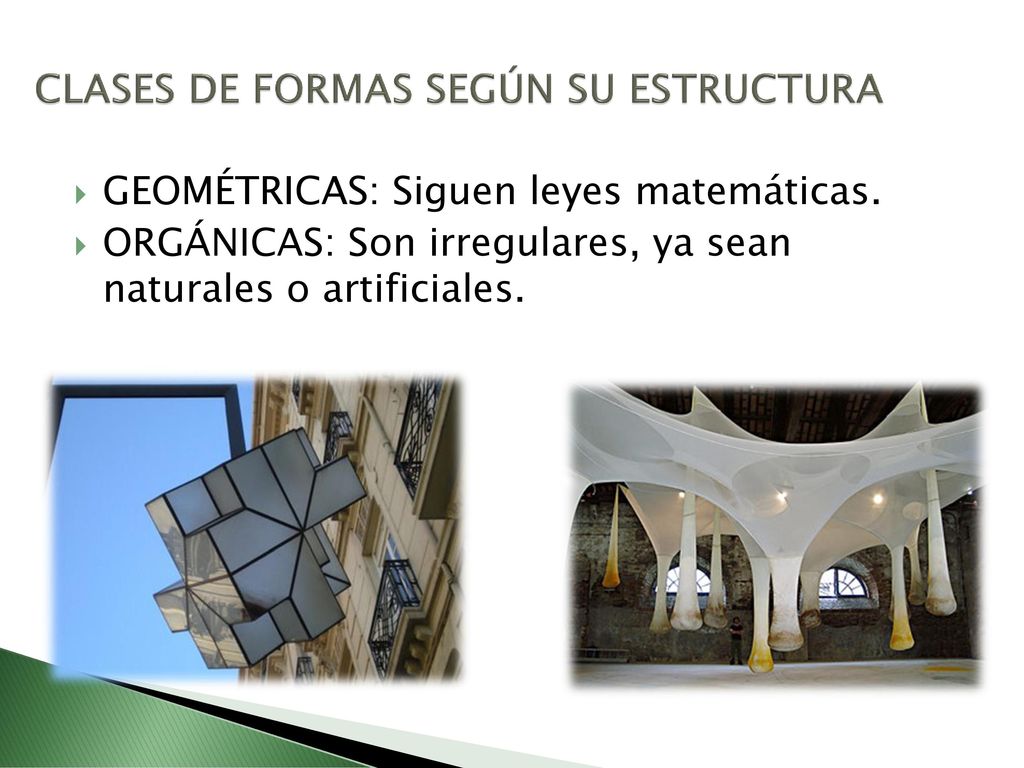 CLASES DE FORMAS SEGÚN SU ESTRUCTURA

GEOMÉTRICAS: Siguen leyes matemáticas.

ORGÁNICAS: Son irregulares, ya sean naturales o artificiales.